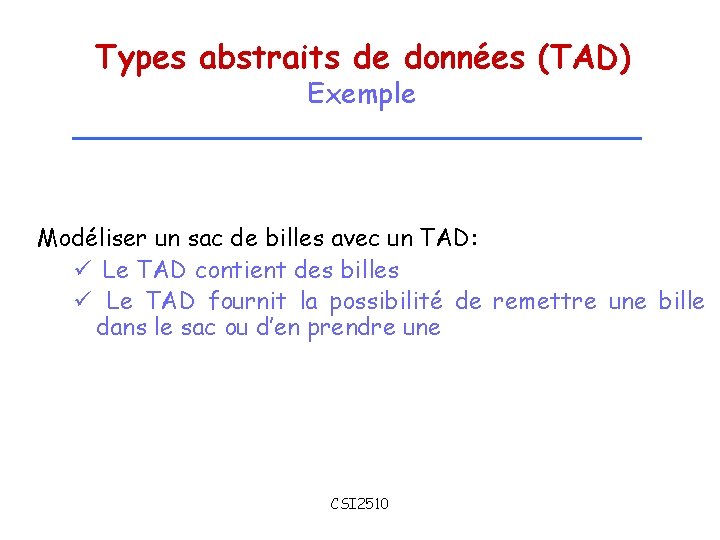 Types abstraits de données (TAD)
Exemple

Modéliser un sac de billes avec un TAD:
✓ Le TAD contient des billes
✓ Le TAD fournit la possibilité de remettre une bille dans le sac ou d'en prendre une

CSI2510